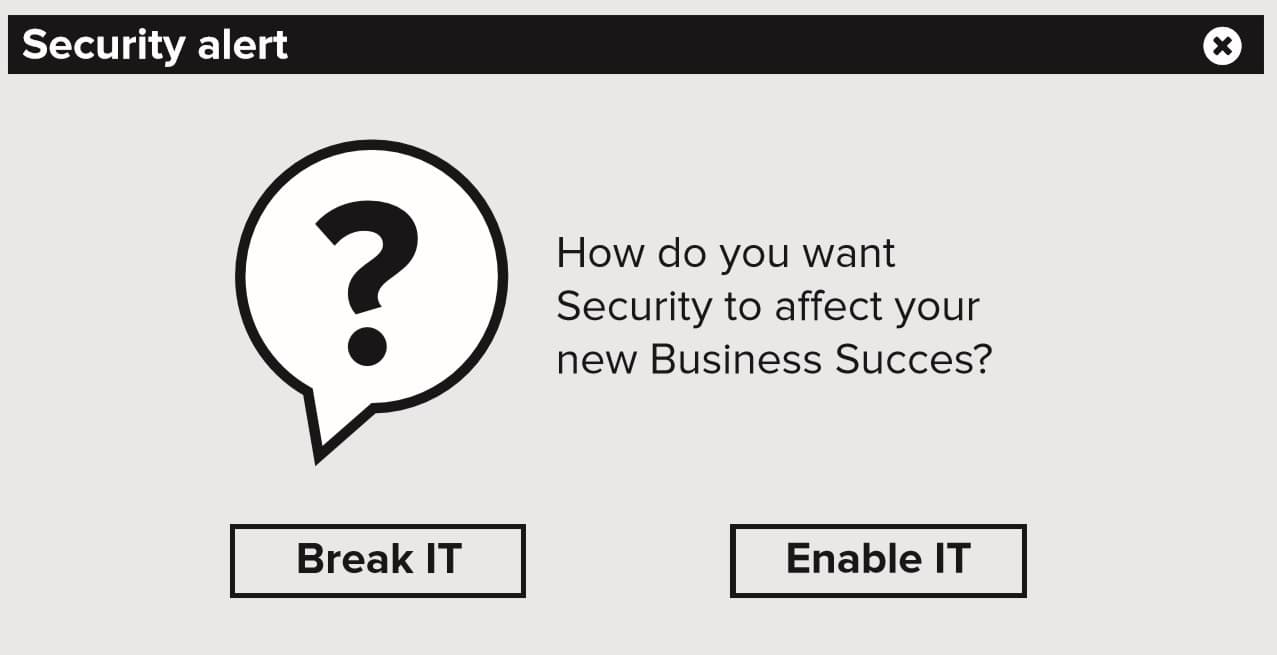 Security alert

?

How do you want Security to affect your new Business Succes?

Break IT

Enable IT